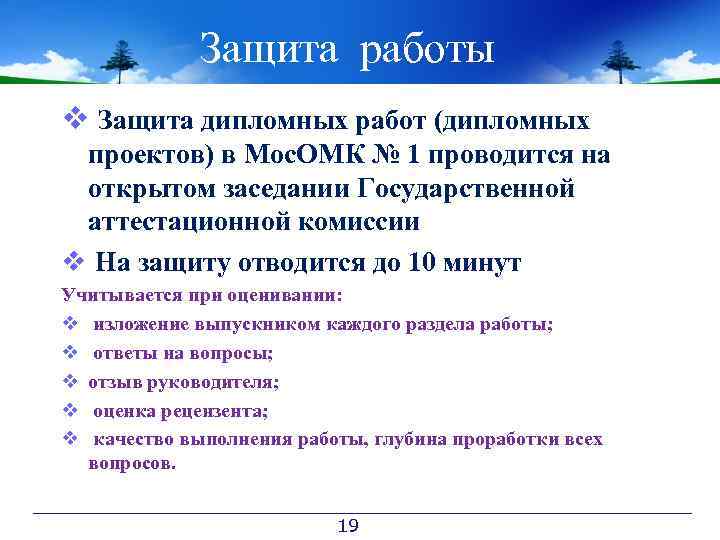 Защита работы

❖ Защита дипломных работ (дипломных проектов) в МосОМК № 1 проводится на открытом заседании Государственной аттестационной комиссии

❖ На защиту отводится до 10 минут

Учитывается при оценивании:

❖ изложение выпускником каждого раздела работы;

❖ ответы на вопросы;

❖ отзыв руководителя;

❖ оценка рецензента;

❖ качество выполнения работы, глубина проработки всех вопросов.

19